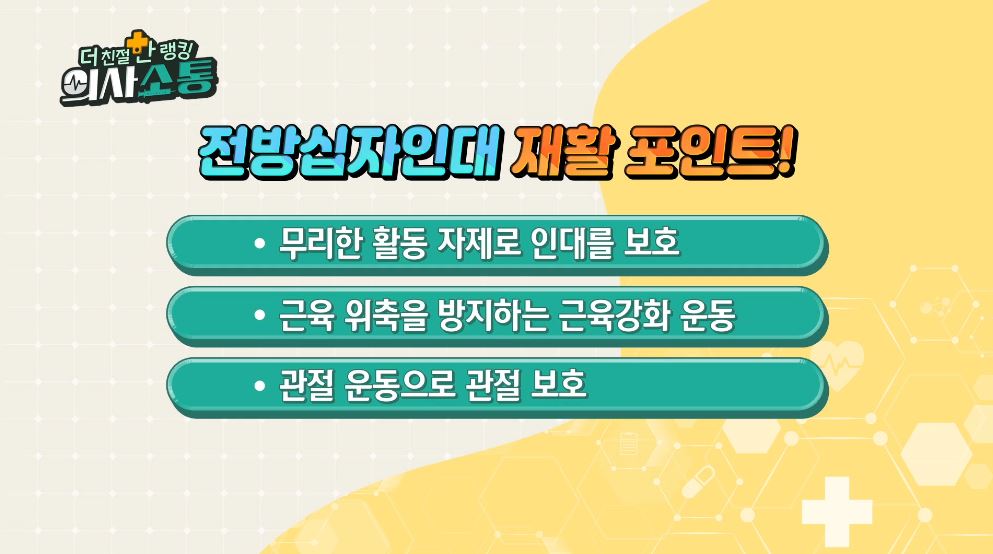 더 친절한 랭킹
의사소통

전방십자인대 재활 포인트!

• 무리한 활동 자제로 인대를 보호

• 근육 위축을 방지하는 근육강화 운동

• 관절 운동으로 관절 보호